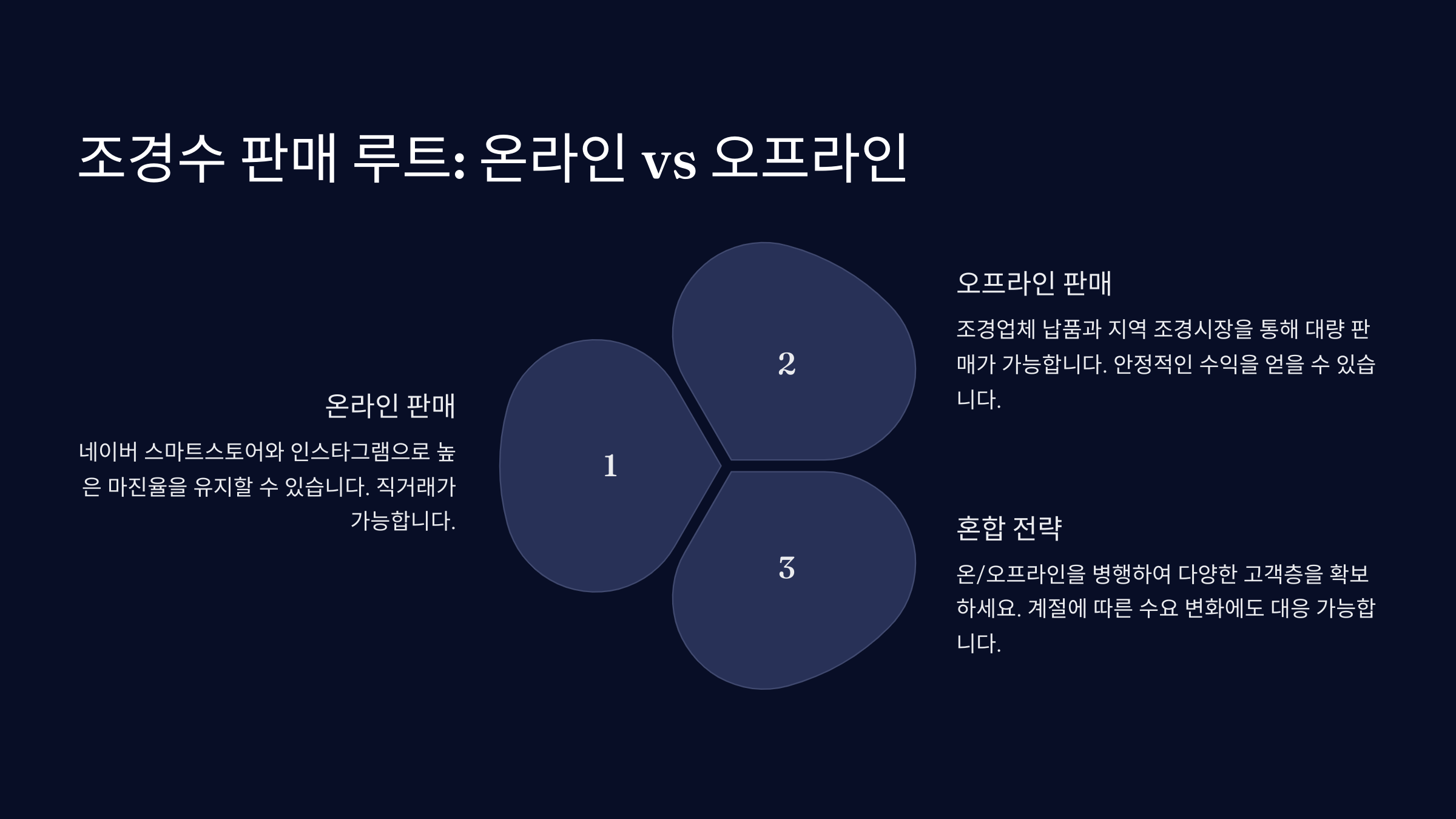 조경수 판매 루트: 온라인 vs 오프라인

온라인 판매

네이버 스마트스토어와 인스타그램으로 높은 마진율을 유지할 수 있습니다. 직거래가 가능합니다.

1

2

3

오프라인 판매

조경업체 납품과 지역 조경시장을 통해 대량 판매가 가능합니다. 안정적인 수익을 얻을 수 있습니다.

혼합 전략

온/오프라인을 병행하여 다양한 고객층을 확보하세요. 계절에 따른 수요 변화에도 대응 가능합니다.